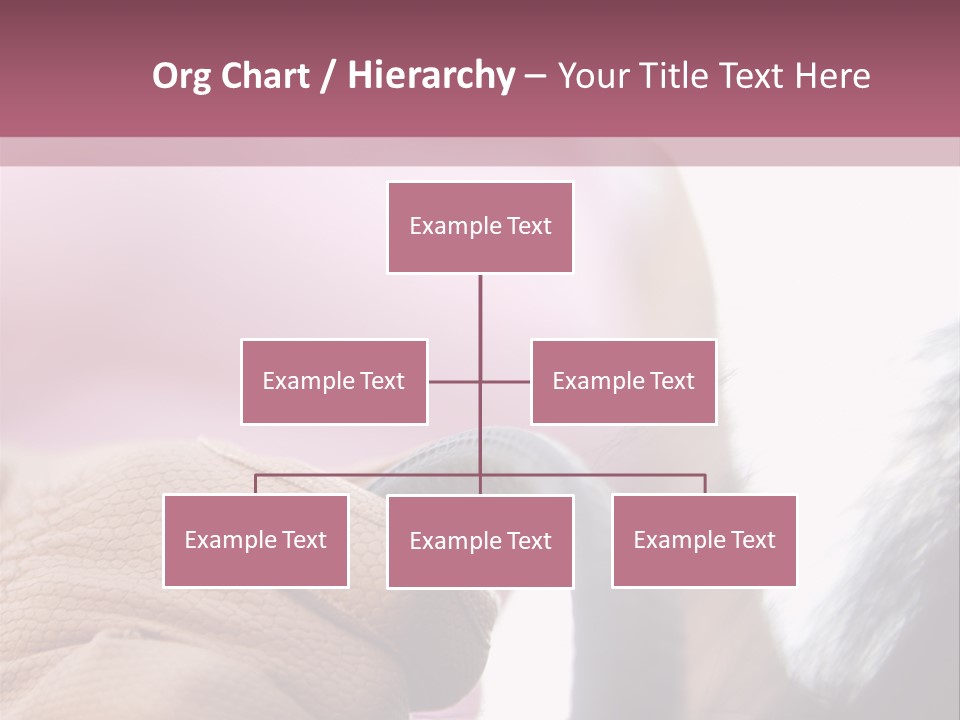 Org Chart / Hierarchy – Your Title Text Here

Example Text

Example Text

Example Text

Example Text

Example Text

Example Text